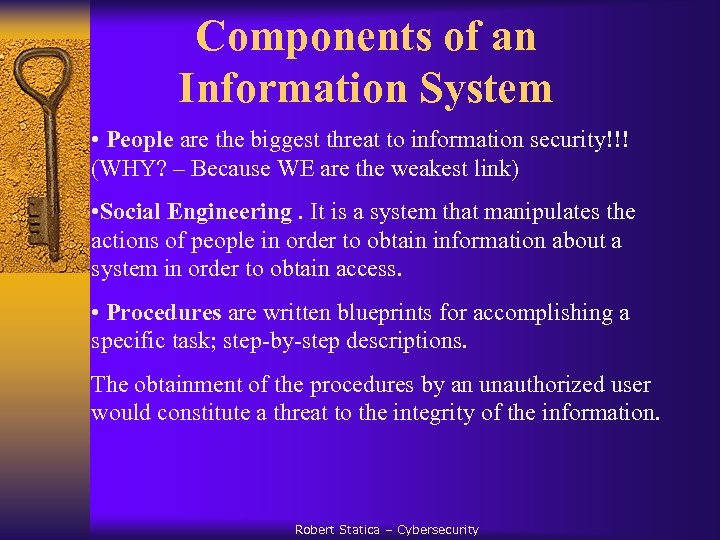 Components of an Information System

• People are the biggest threat to information security!!! (WHY? – Because WE are the weakest link)

•Social Engineering . It is a system that manipulates the actions of people in order to obtain information about a system in order to obtain access.

• Procedures are written blueprints for accomplishing a specific task; step-by-step descriptions.

The obtainment of the procedures by an unauthorized user would constitute a threat to the integrity of the information.

Robert Statica – Cybersecurity